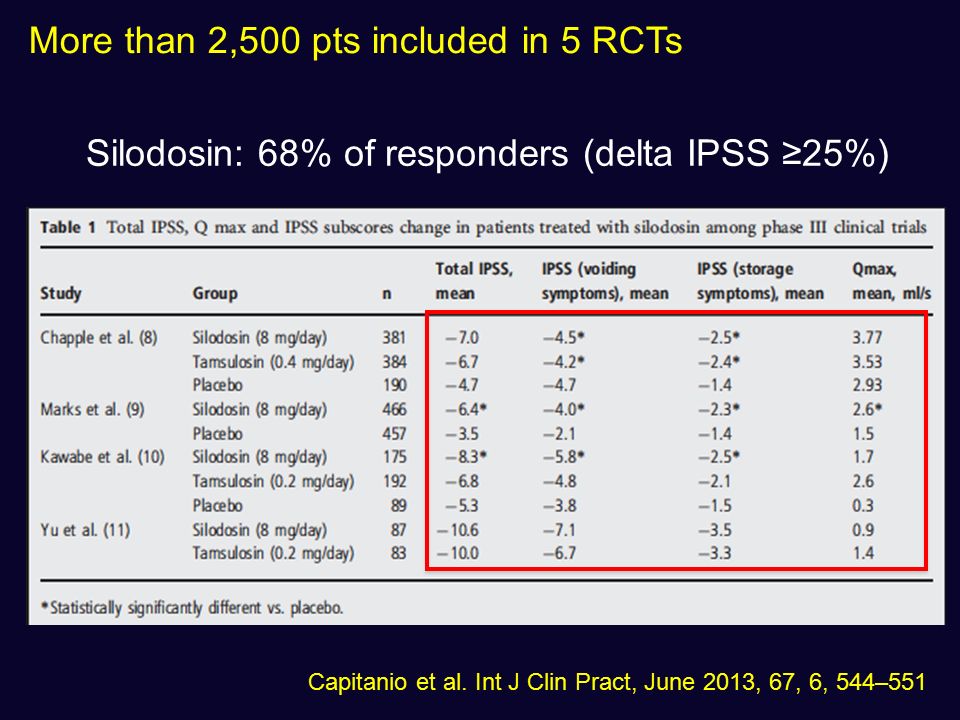 More than 2,500 pts included in 5 RCTs

Silodosin: 68% of responders (delta IPSS ≥25%)

**Table 1** Total IPSS, Q max and IPSS subscores change in patients treated with silodosin among phase III clinical trials

| Study | Group | n | Total IPSS, mean | IPSS (voiding symptoms), mean | IPSS (storage symptoms), mean | Qmax, mean, ml/s |
|---|---|---|---|---|---|---|
| Chapple et al. (8) | Silodosin (8 mg/day) | 381 | −7.0 | −4.5* | −2.5* | 3.77 |
| | Tamsulosin (0.4 mg/day) | 384 | −6.7 | −4.2* | −2.4* | 3.53 |
| | Placebo | 190 | −4.7 | −4.7 | −1.4 | 2.93 |
| Marks et al. (9) | Silodosin (8 mg/day) | 466 | −6.4* | −4.0* | −2.3* | 2.6* |
| | Placebo | 457 | −3.5 | −2.1 | −1.4 | 1.5 |
| Kawabe et al. (10) | Silodosin (8 mg/day) | 175 | −8.3* | −5.8* | −2.5* | 1.7 |
| | Tamsulosin (0.2 mg/day) | 192 | −6.8 | −4.8 | −2.1 | 2.6 |
| | Placebo | 89 | −5.3 | −3.8 | −1.5 | 0.3 |
| Yu et al. (11) | Silodosin (8 mg/day) | 87 | −10.6 | −7.1 | −3.5 | 0.9 |
| | Tamsulosin (0.2 mg/day) | 83 | −10.0 | −6.7 | −3.3 | 1.4 |

*Statistically significantly different vs. placebo.

Capitanio et al. Int J Clin Pract, June 2013, 67, 6, 544–551